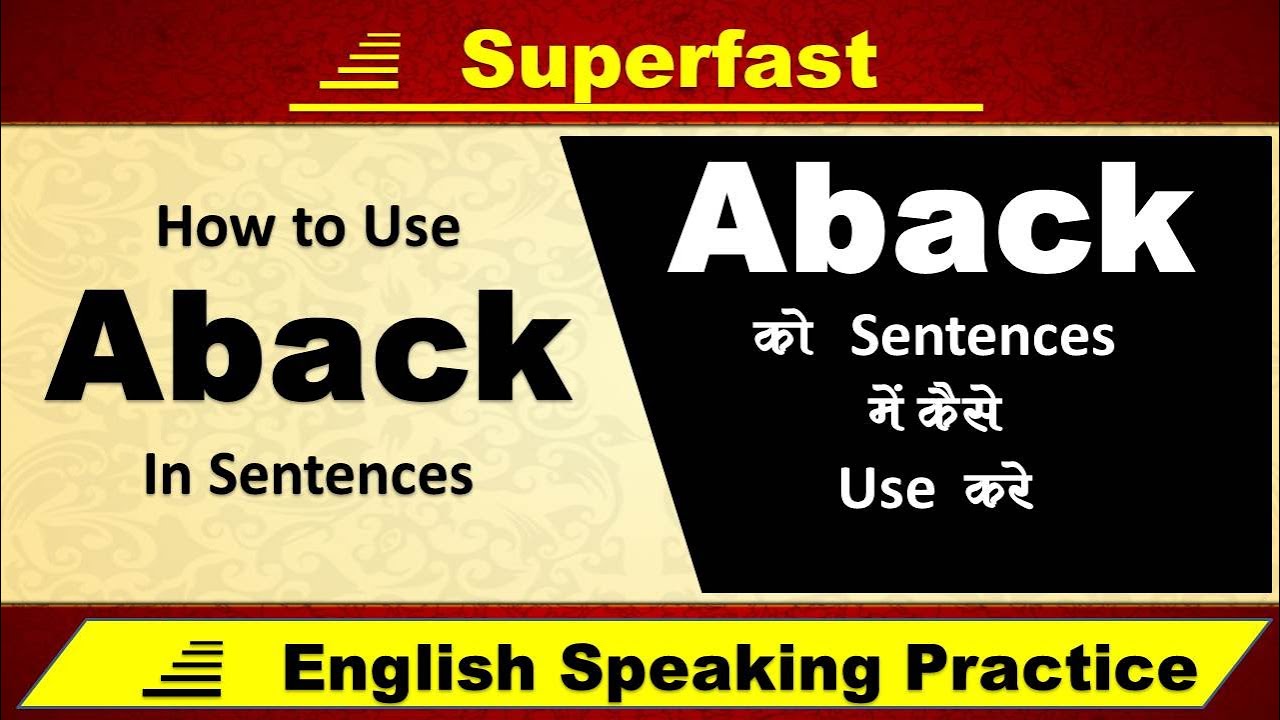 Superfast

How to Use
Aback
In Sentences

Aback
को Sentences
में कैसे
Use करे

English Speaking Practice